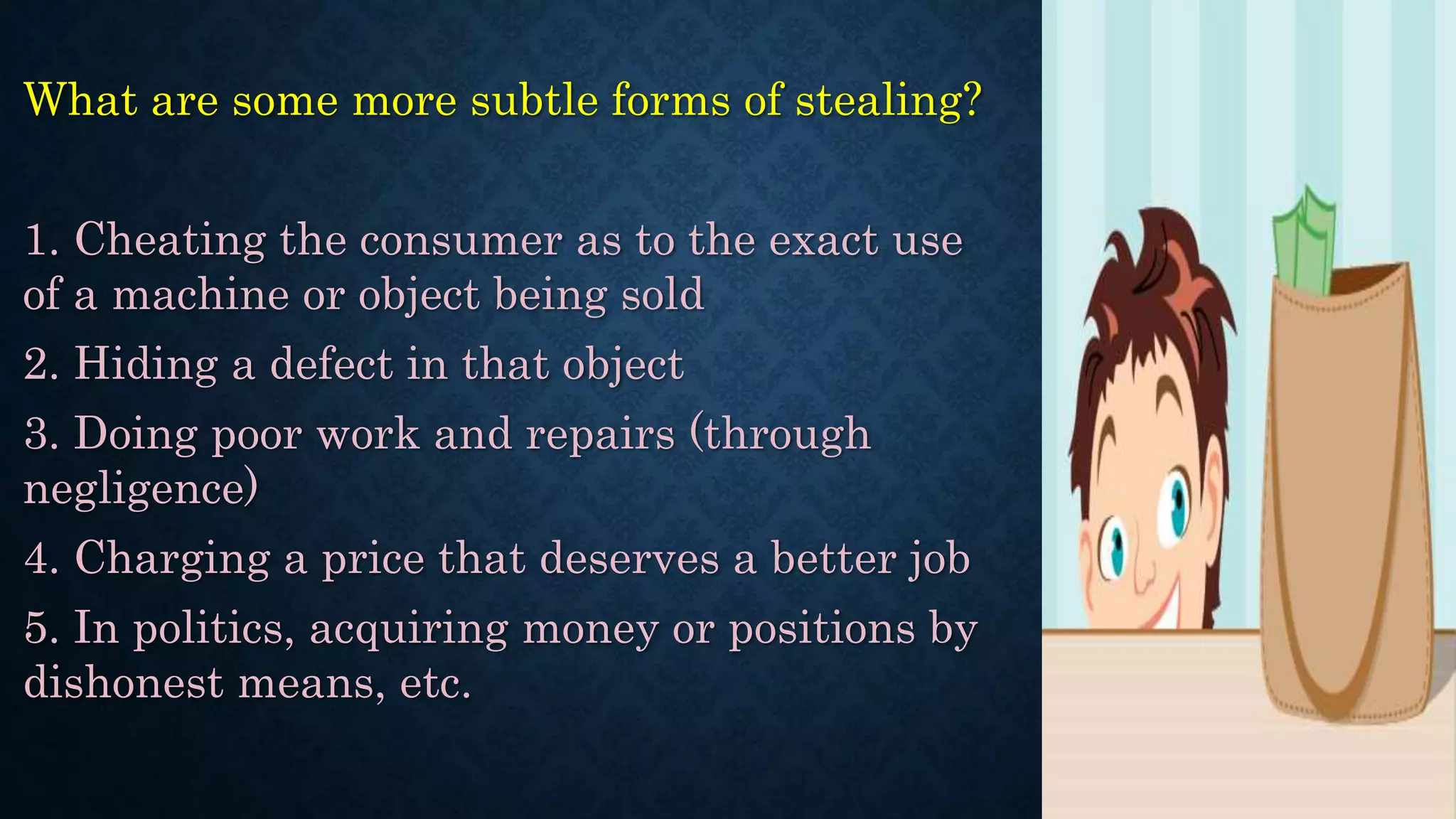 What are some more subtle forms of stealing?

1. Cheating the consumer as to the exact use of a machine or object being sold

2. Hiding a defect in that object

3. Doing poor work and repairs (through negligence)

4. Charging a price that deserves a better job

5. In politics, acquiring money or positions by dishonest means, etc.